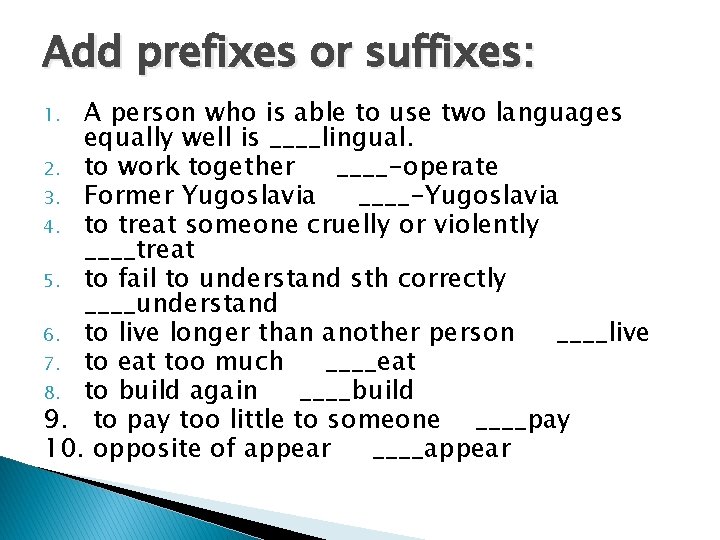 Add prefixes or suffixes:

1. A person who is able to use two languages equally well is ____lingual.
2. to work together ____-operate
3. Former Yugoslavia ____-Yugoslavia
4. to treat someone cruelly or violently ____treat
5. to fail to understand sth correctly ____understand
6. to live longer than another person ____live
7. to eat too much ____eat
8. to build again ____build
9. to pay too little to someone ____pay
10. opposite of appear ____appear